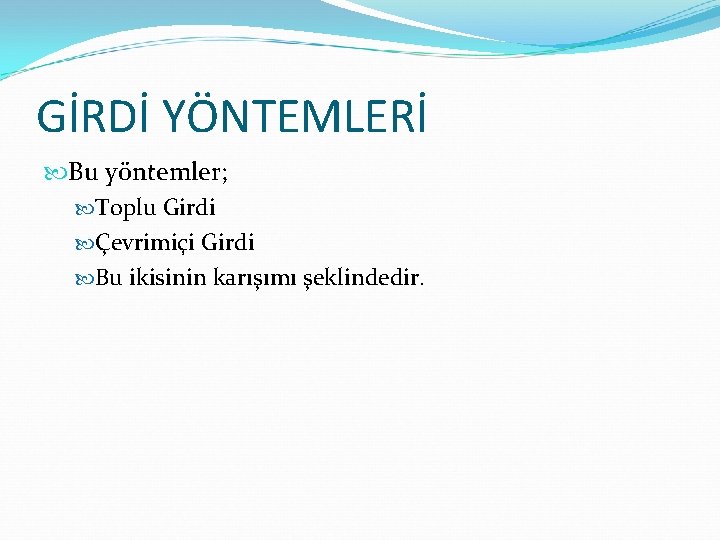 GİRDİ YÖNTEMLERİ

Bu yöntemler;

Toplu Girdi

Çevrimiçi Girdi

Bu ikisinin karışımı şeklindedir.